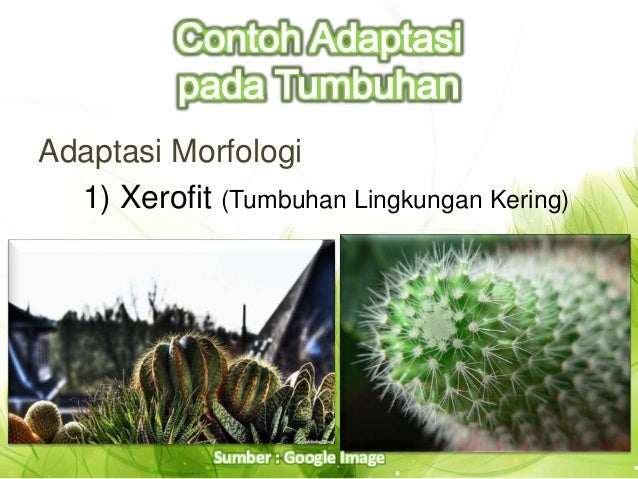 Contoh Adaptasi pada Tumbuhan

Adaptasi Morfologi

1) Xerofit (Tumbuhan Lingkungan Kering)

Sumber : Google Image